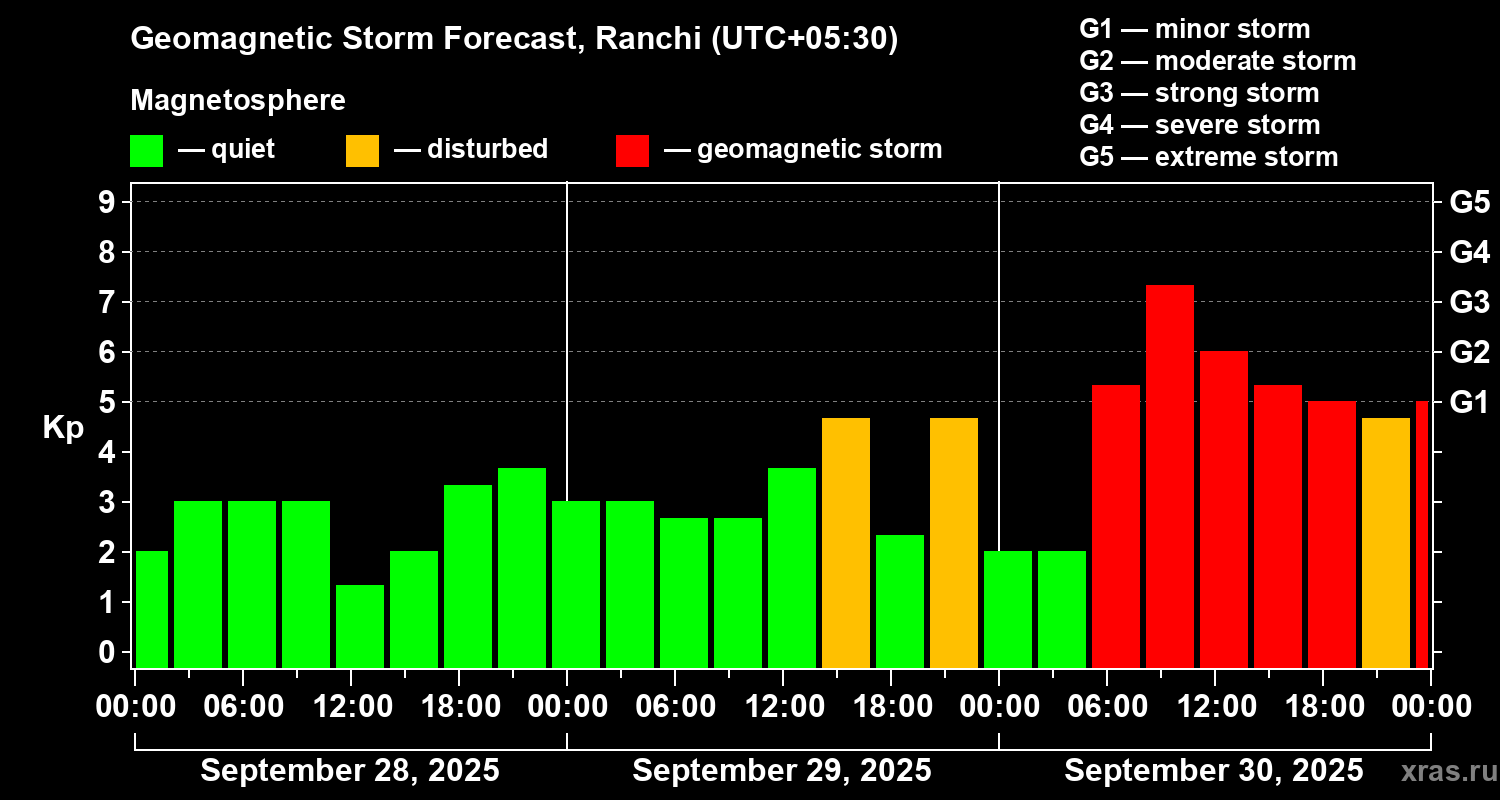 Geomagnetic Storm Forecast, Ranchi (UTC+05:30)

Magnetosphere

— quiet — disturbed — geomagnetic storm

G1 — minor storm
G2 — moderate storm
G3 — strong storm
G4 — severe storm
G5 — extreme storm

Kp

9
8
7
6
5
4
3
2
1
0

G5
G4
G3
G2
G1

00:00 06:00 12:00 18:00 00:00 06:00 12:00 18:00 00:00 06:00 12:00 18:00 00:00

September 28, 2025
September 29, 2025
September 30, 2025

xras.ru